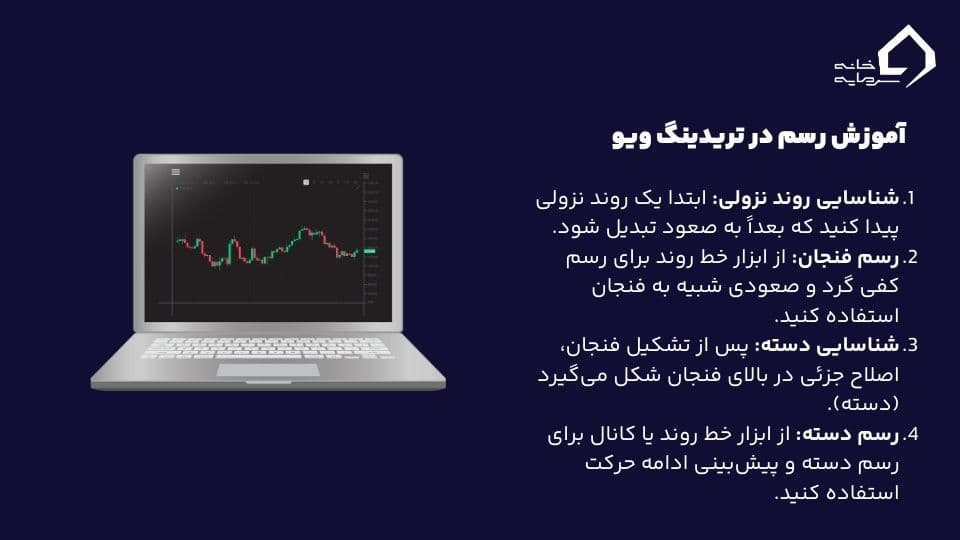 خانه سرمایه

آموزش رسم در تریدینگ ویو

1. شناسایی روند نزولی: ابتدا یک روند نزولی پیدا کنید که بعداً به صعود تبدیل شود.
2. رسم فنجان: از ابزار خط روند برای رسم کفی گرد و صعودی شبیه به فنجان استفاده کنید.
3. شناسایی دسته: پس از تشکیل فنجان، اصلاح جزئی در بالای فنجان شکل می‌گیرد (دسته).
4. رسم دسته: از ابزار خط روند یا کانال برای رسم دسته و پیش‌بینی ادامه حرکت استفاده کنید.